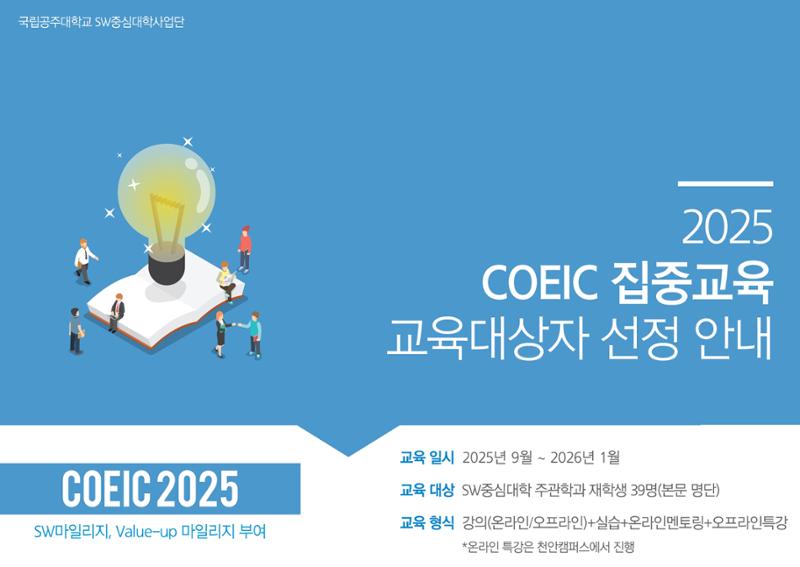 국립공주대학교 SW중심대학사업단

2025
COEIC 집중교육
교육대상자 선정 안내

COEIC 2025
SW마일리지, Value-up 마일리지 부여

교육 일시 2025년 9월 ~ 2026년 1월
교육 대상 SW중심대학 주관학과 재학생 39명(본문 명단)
교육 형식 강의(온라인/오프라인)+실습+온라인멘토링+오프라인특강
*온라인 특강은 천안캠퍼스에서 진행